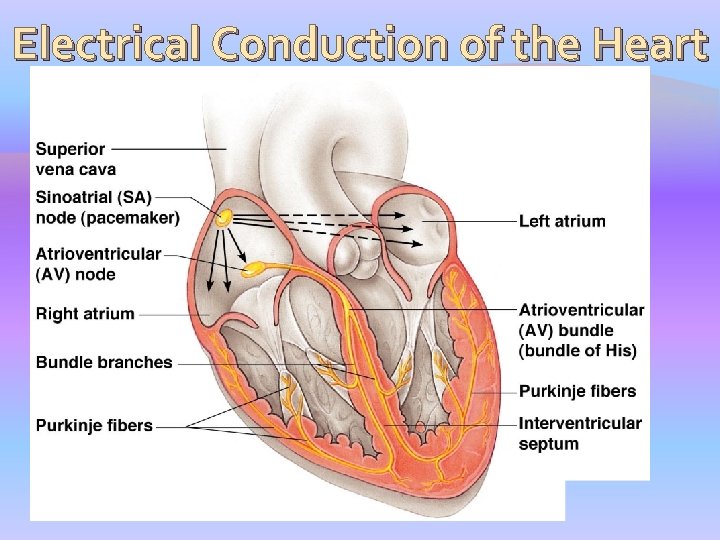 Electrical Conduction of the Heart

Superior vena cava

Sinoatrial (SA) node (pacemaker)

Atrioventricular (AV) node

Right atrium

Bundle branches

Purkinje fibers

Left atrium

Atrioventricular (AV) bundle (bundle of His)

Purkinje fibers

Interventricular septum